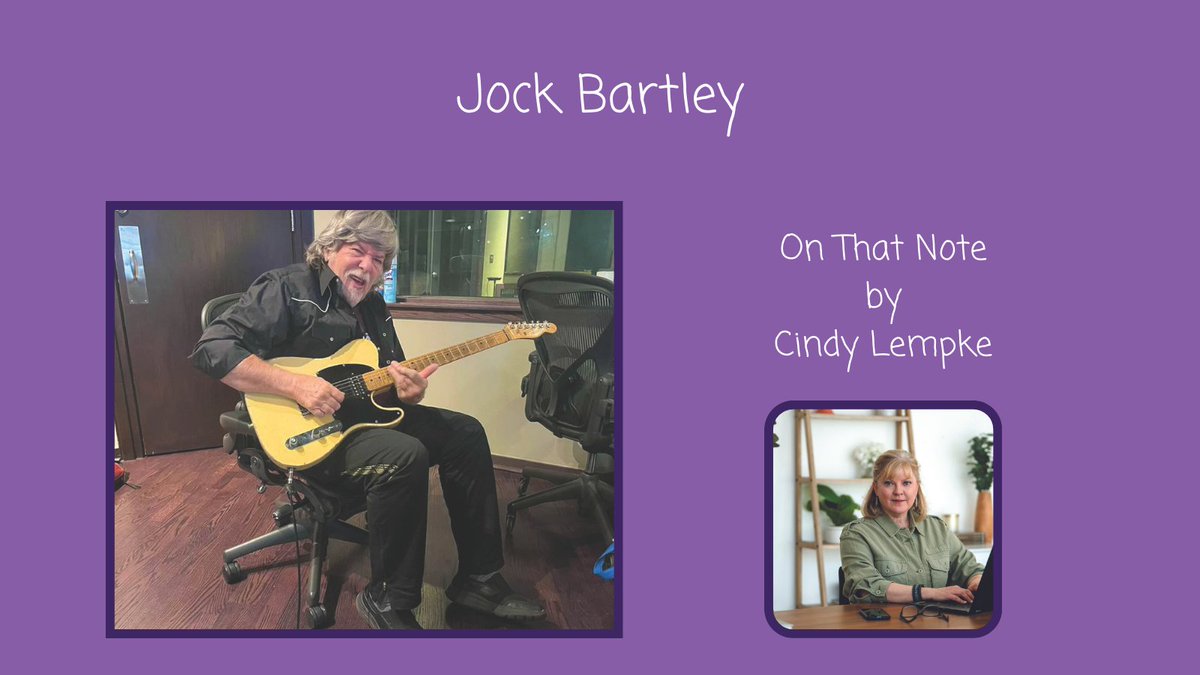 Jock Bartley

On That Note
by
Cindy Lempke